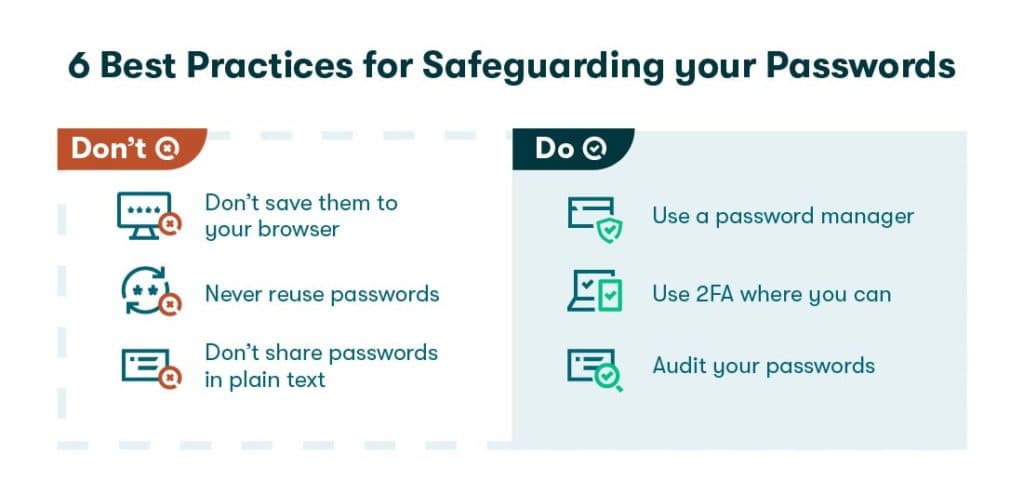 6 Best Practices for Safeguarding your Passwords

Don't

Don't save them to your browser

Never reuse passwords

Don't share passwords in plain text

Do

Use a password manager

Use 2FA where you can

Audit your passwords